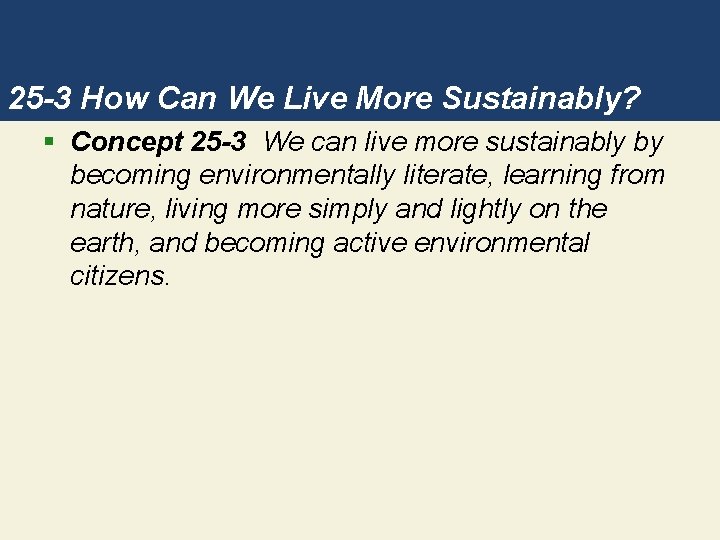 25-3 How Can We Live More Sustainably?

▪ Concept 25-3 We can live more sustainably by becoming environmentally literate, learning from nature, living more simply and lightly on the earth, and becoming active environmental citizens.